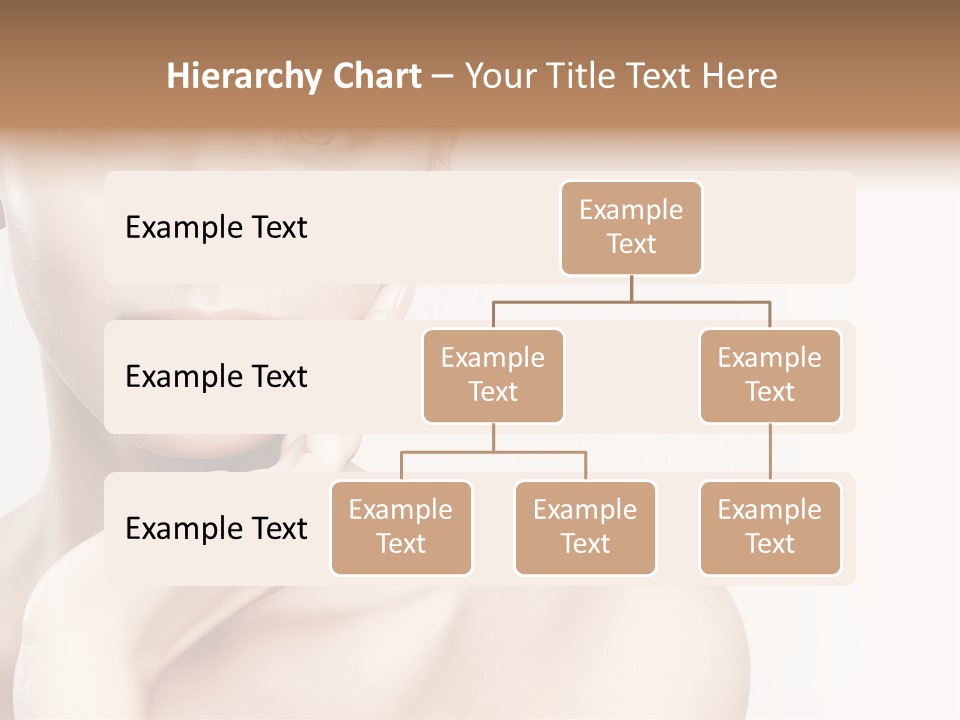 Hierarchy Chart – Your Title Text Here

Example Text

Example Text

Example Text

Example Text

Example Text

Example Text

Example Text

Example Text

Example Text